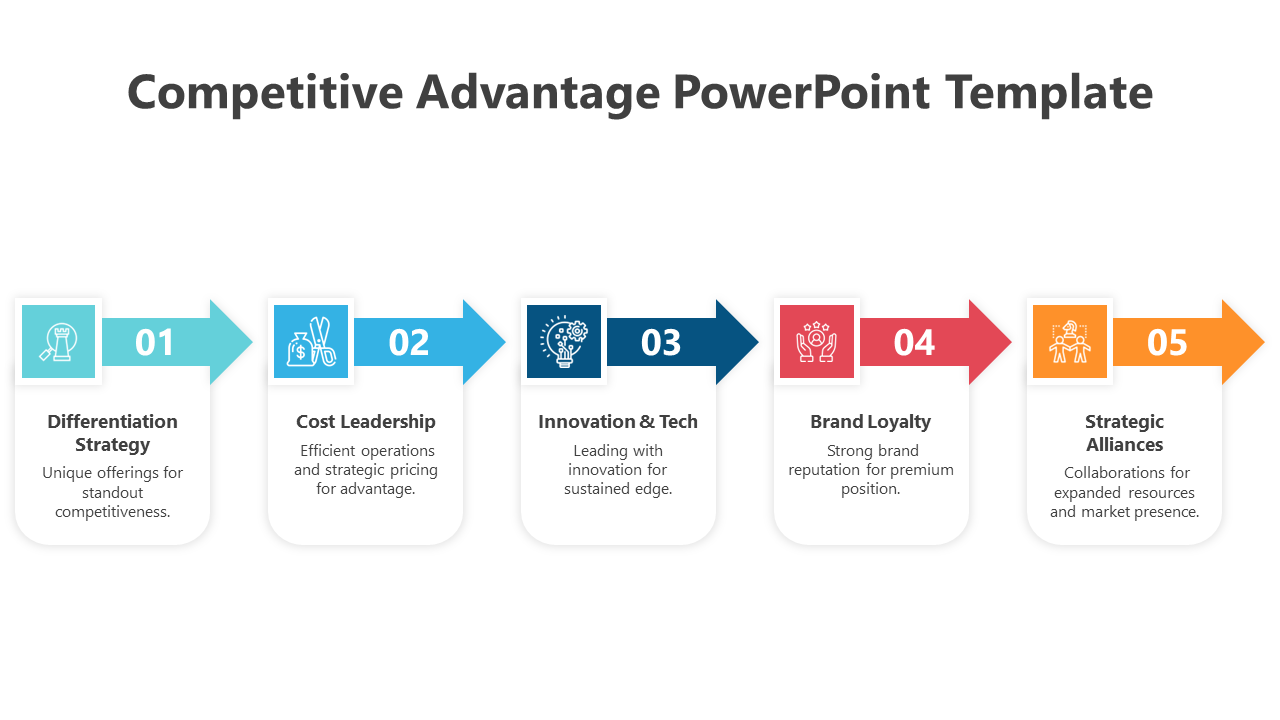 Competitive Advantage PowerPoint Template

01

Differentiation Strategy

Unique offerings for standout competitiveness.

02

Cost Leadership

Efficient operations and strategic pricing for advantage.

03

Innovation & Tech

Leading with innovation for sustained edge.

04

Brand Loyalty

Strong brand reputation for premium position.

05

Strategic Alliances

Collaborations for expanded resources and market presence.